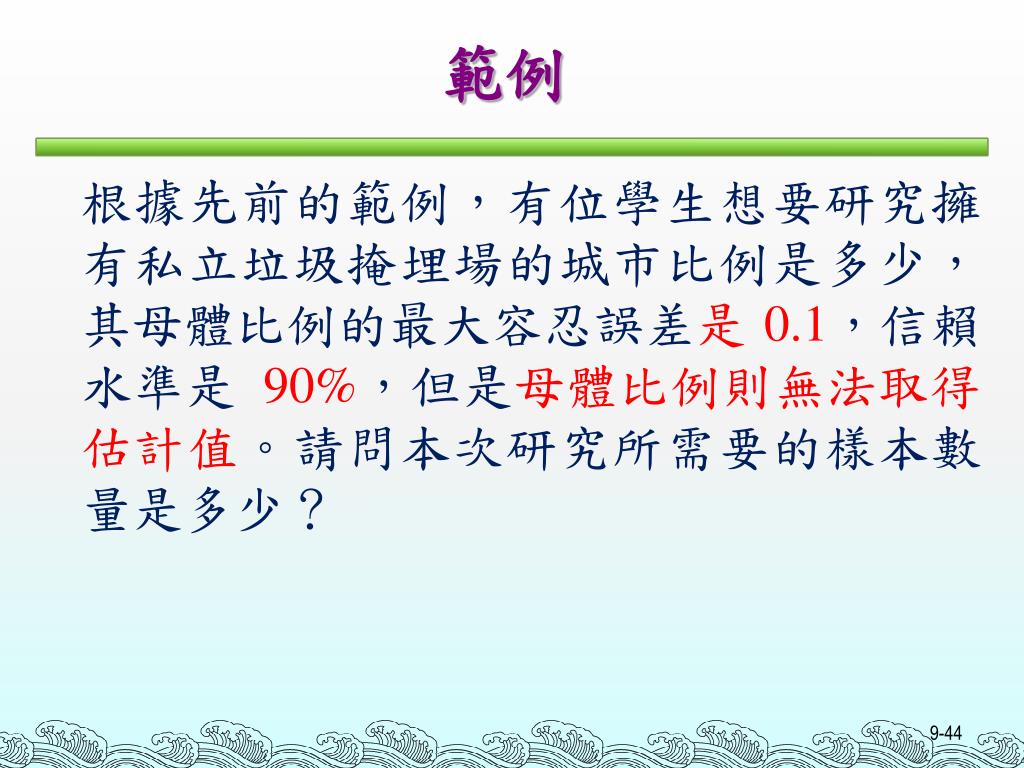 範例

根據先前的範例，有位學生想要研究擁有私立垃圾掩埋場的城市比例是多少，其母體比例的最大容忍誤差是 0.1，信賴水準是 90%，但是母體比例則無法取得估計值。請問本次研究所需要的樣本數量是多少？

9-44